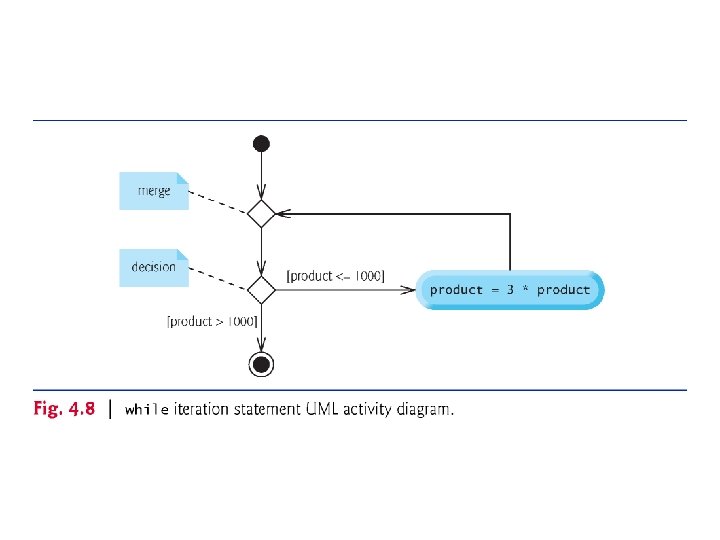 merge

decision

[product <= 1000]

product = 3 * product

[product > 1000]

Fig. 4.8 | while iteration statement UML activity diagram.